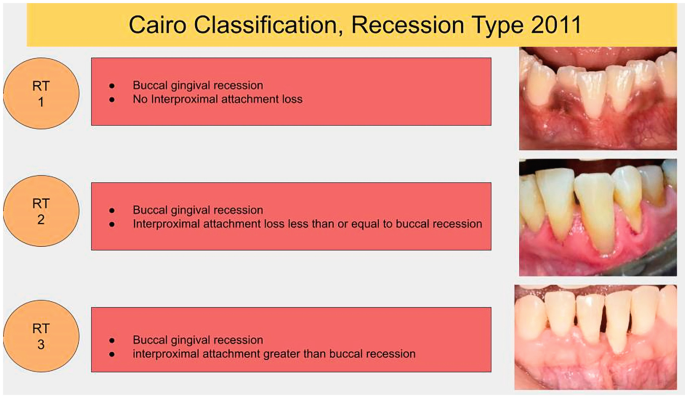 Cairo Classification, Recession Type 2011

RT 1

- Buccal gingival recession
- No Interproximal attachment loss

RT 2

- Buccal gingival recession
- Interproximal attachment loss less than or equal to buccal recession

RT 3

- Buccal gingival recession
- interproximal attachment greater than buccal recession